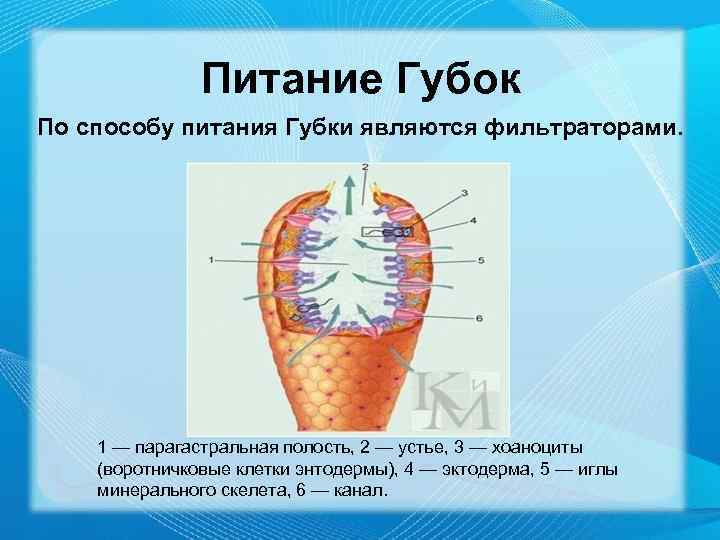 Питание Губок

По способу питания Губки являются фильтраторами.

2

3

4

1

5

6

КиМ

1 — парагастральная полость, 2 — устье, 3 — хоаноциты (воротничковые клетки энтодермы), 4 — эктодерма, 5 — иглы минерального скелета, 6 — канал.